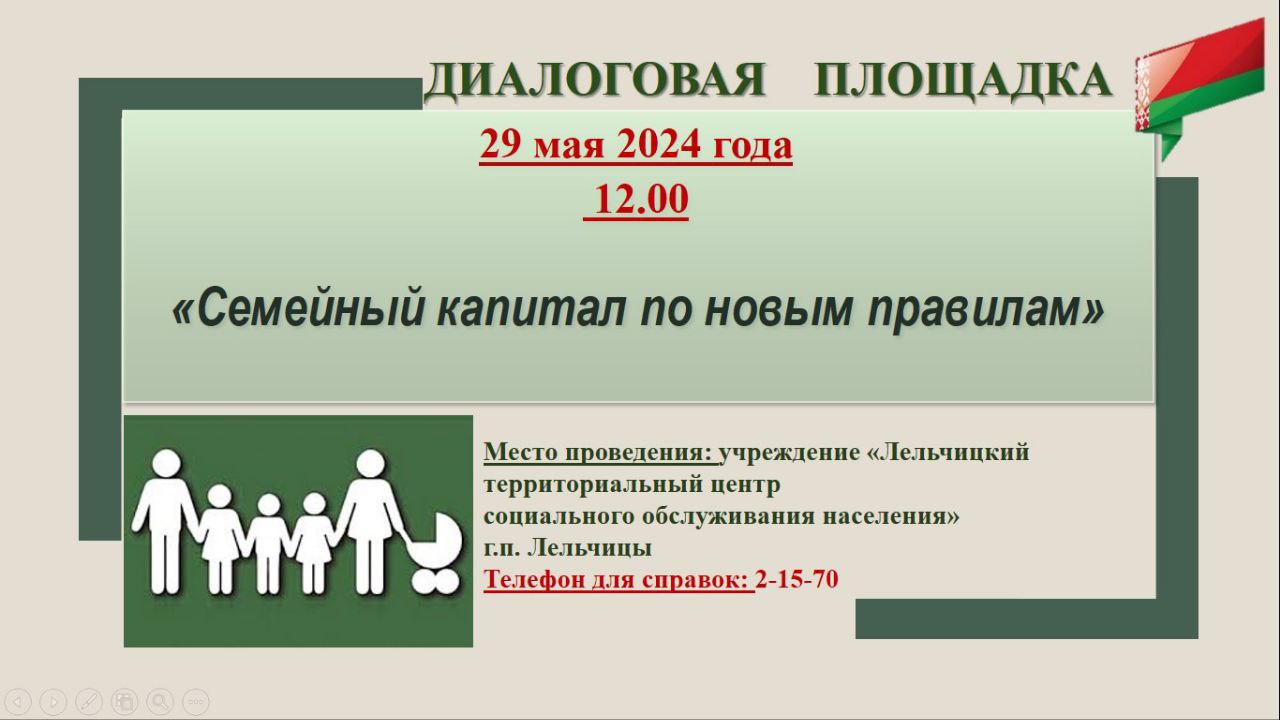 ДИАЛОГОВАЯ ПЛОЩАДКА

29 мая 2024 года
12.00

«Семейный капитал по новым правилам»

Место проведения: учреждение «Лельчицкий территориальный центр социального обслуживания населения» г.п. Лельчицы
Телефон для справок: 2-15-70